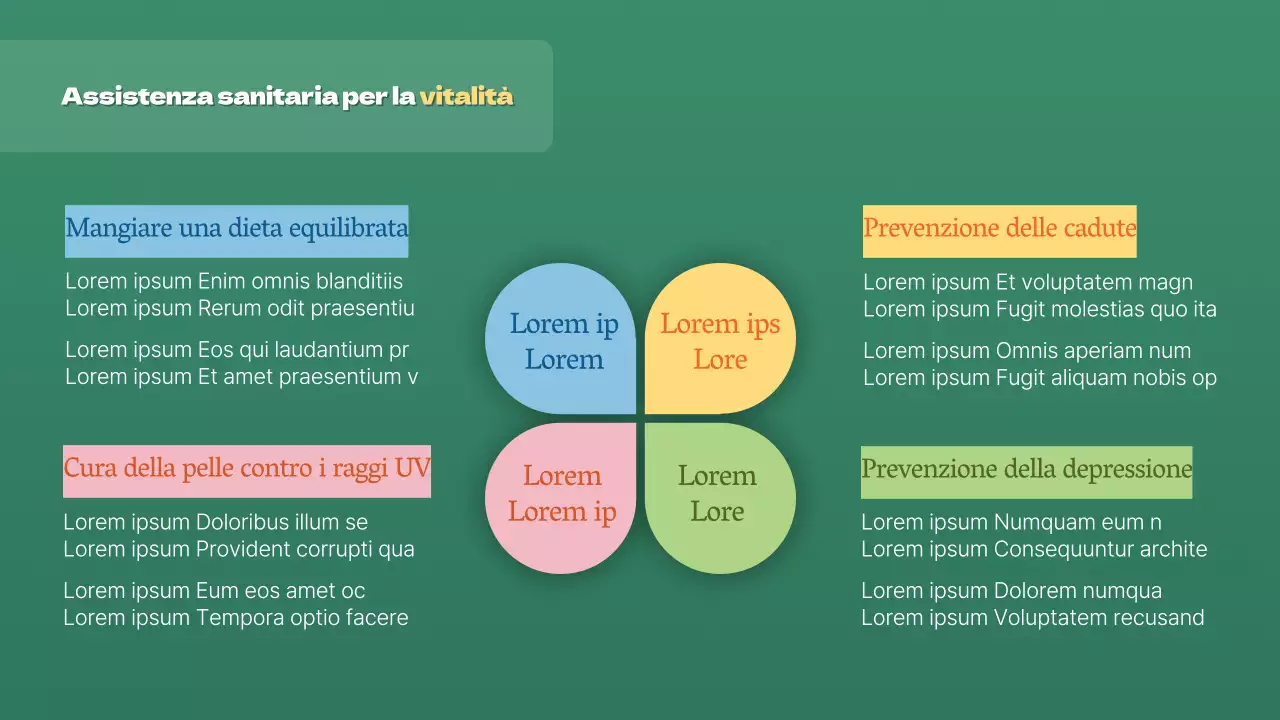 Assistenza sanitaria per la vitalità

Mangiare una dieta equilibrata

Lorem ipsum Enim omnis blanditiis
Lorem ipsum Rerum odit praesentiu

Lorem ipsum Eos qui laudantium pr
Lorem ipsum Et amet praesentium v

Cura della pelle contro i raggi UV

Lorem ipsum Doloribus illum se
Lorem ipsum Provident corrupti qua

Lorem ipsum Eum eos amet oc
Lorem ipsum Tempora optio facere

Lorem ip
Lorem

Lorem ips
Lore

Lorem
Lorem ip

Lorem
Lore

Prevenzione delle cadute

Lorem ipsum Et voluptatem magn
Lorem ipsum Fugit molestias quo ita

Lorem ipsum Omnis aperiam num
Lorem ipsum Fugit aliquam nobis op

Prevenzione della depressione

Lorem ipsum Numquam eum n
Lorem ipsum Consequuntur archite

Lorem ipsum Dolorem numqua
Lorem ipsum Voluptatem recusand